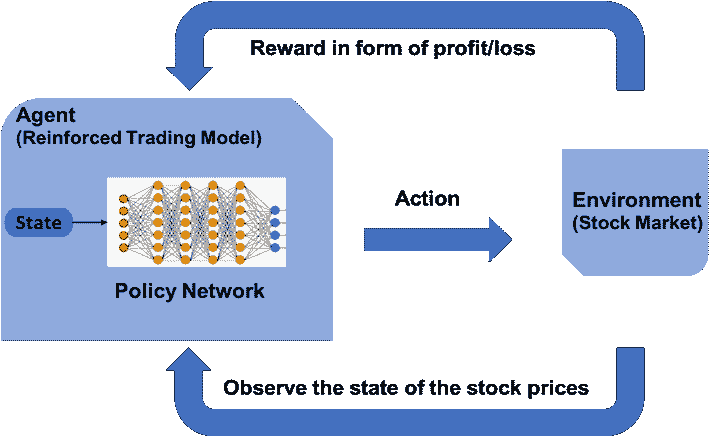 Reward in form of profit/loss

Agent
(Reinforced Trading Model)

State

Policy Network

Action

Environment
(Stock Market)

Observe the state of the stock prices